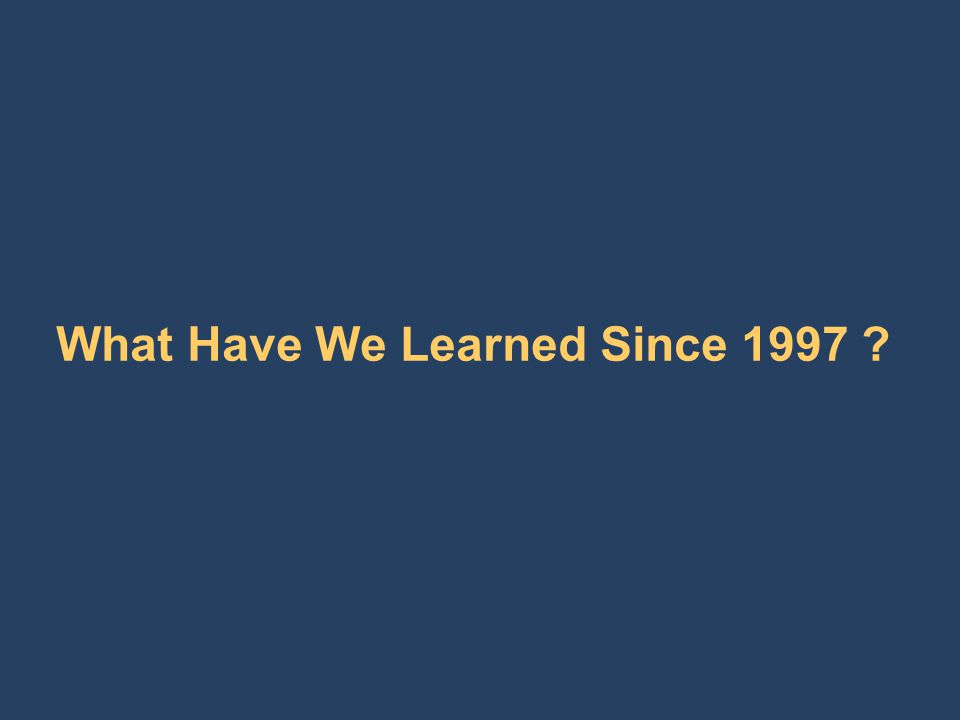 What Have We Learned Since 1997 ?